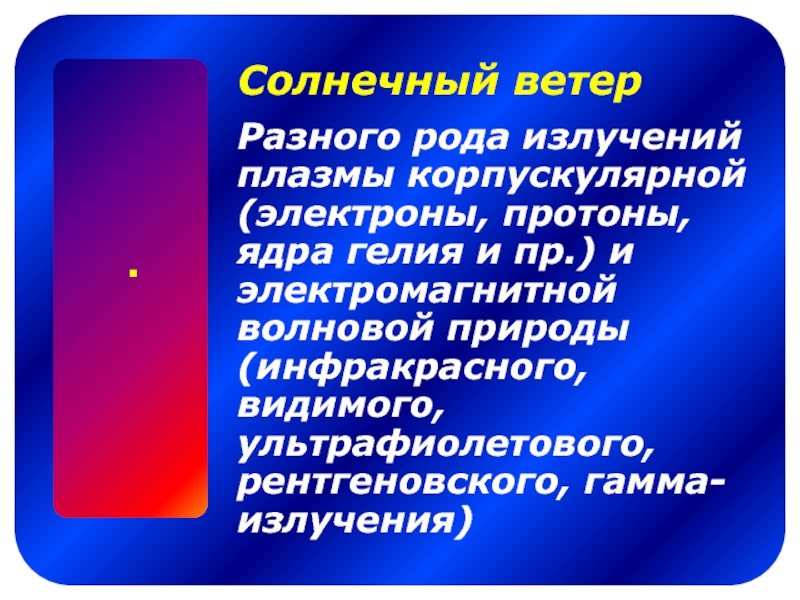 .

Солнечный ветер

Разного рода излучений плазмы корпускулярной (электроны, протоны, ядра гелия и пр.) и электромагнитной волновой природы (инфракрасного, видимого, ультрафиолетового, рентгеновского, гамма-излучения)